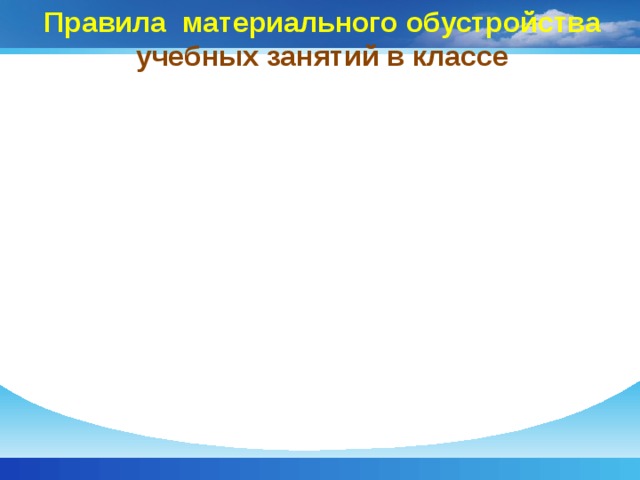 Правила материального обустройства учебных занятий в классе